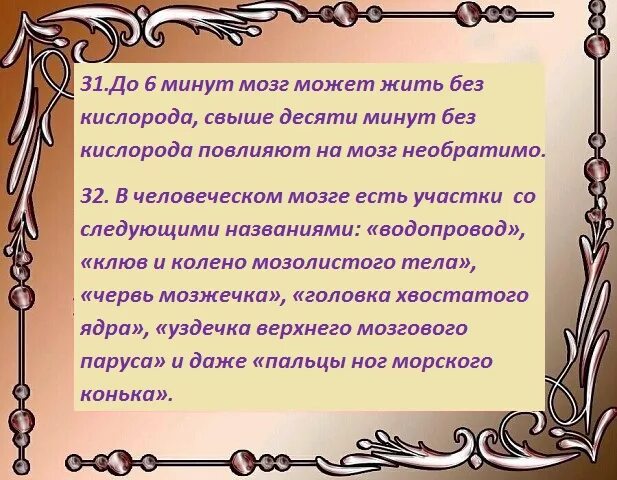 31.До 6 минут мозг может жить без кислорода, свыше десяти минут без кислорода повлияют на мозг необратимо.

32. В человеческом мозге есть участки со следующими названиями: «водопровод», «клюв и колено мозолистого тела», «червь мозжечка», «головка хвостатого ядра», «уздечка верхнего мозгового паруса» и даже «пальцы ног морского конька».